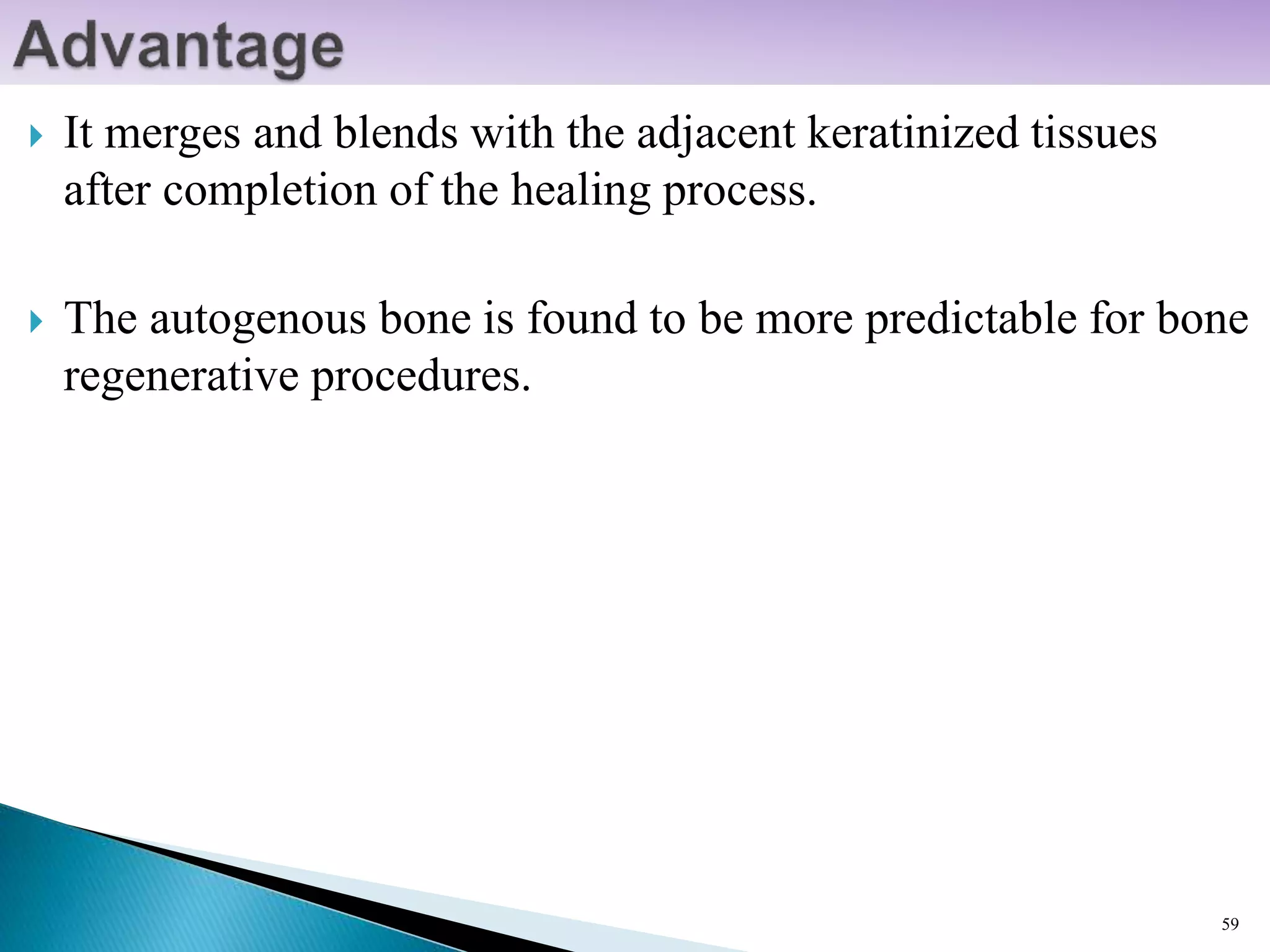 Advantage

It merges and blends with the adjacent keratinized tissues after completion of the healing process.

The autogenous bone is found to be more predictable for bone regenerative procedures.

59